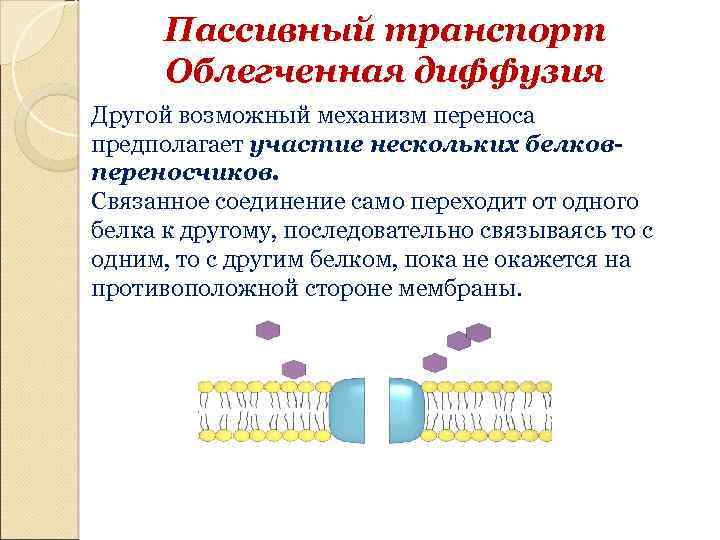 Пассивный транспорт
Облегченная диффузия

Другой возможный механизм переноса предполагает участие нескольких белков-переносчиков.
Связанное соединение само переходит от одного белка к другому, последовательно связываясь то с одним, то с другим белком, пока не окажется на противоположной стороне мембраны.